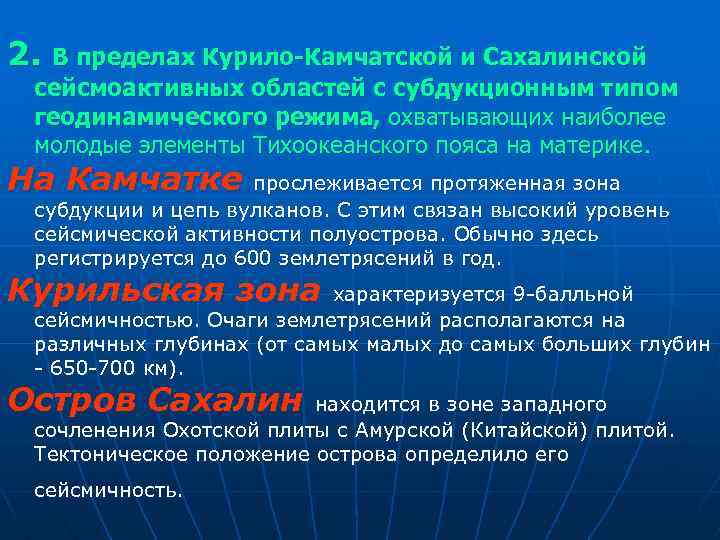 2. В пределах Курило-Камчатской и Сахалинской сейсмоактивных областей с субдукционным типом геодинамического режима, охватывающих наиболее молодые элементы Тихоокеанского пояса на материке.

На Камчатке прослеживается протяженная зона субдукции и цепь вулканов. С этим связан высокий уровень сейсмической активности полуострова. Обычно здесь регистрируется до 600 землетрясений в год.

Курильская зона характеризуется 9-балльной сейсмичностью. Очаги землетрясений располагаются на различных глубинах (от самых малых до самых больших глубин - 650-700 км).

Остров Сахалин находится в зоне западного сочленения Охотской плиты с Амурской (Китайской) плитой. Тектоническое положение острова определило его сейсмичность.